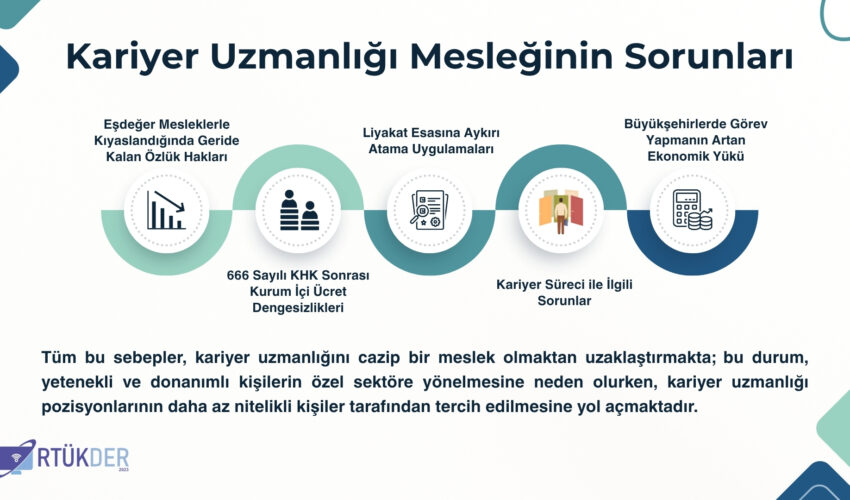 Kariyer Uzmanlığı Mesleğinin Sorunları

Eşdeğer Mesleklerle Kıyaslandığında Geride Kalan Özlük Hakları

666 Sayılı KHK Sonrası Kurum İçi Ücret Dengesizlikleri

Liyakat Esasına Aykırı Atama Uygulamaları

Kariyer Süreci ile İlgili Sorunlar

Büyükşehirlerde Görev Yapmanın Artan Ekonomik Yükü

Tüm bu sebepler, kariyer uzmanlığını cazip bir meslek olmaktan uzaklaştırmakta; bu durum, yetenekli ve donanımlı kişilerin özel sektöre yönelmesine neden olurken, kariyer uzmanlığı pozisyonlarının daha az nitelikli kişiler tarafından tercih edilmesine yol açmaktadır.

RTÜKDER
2023